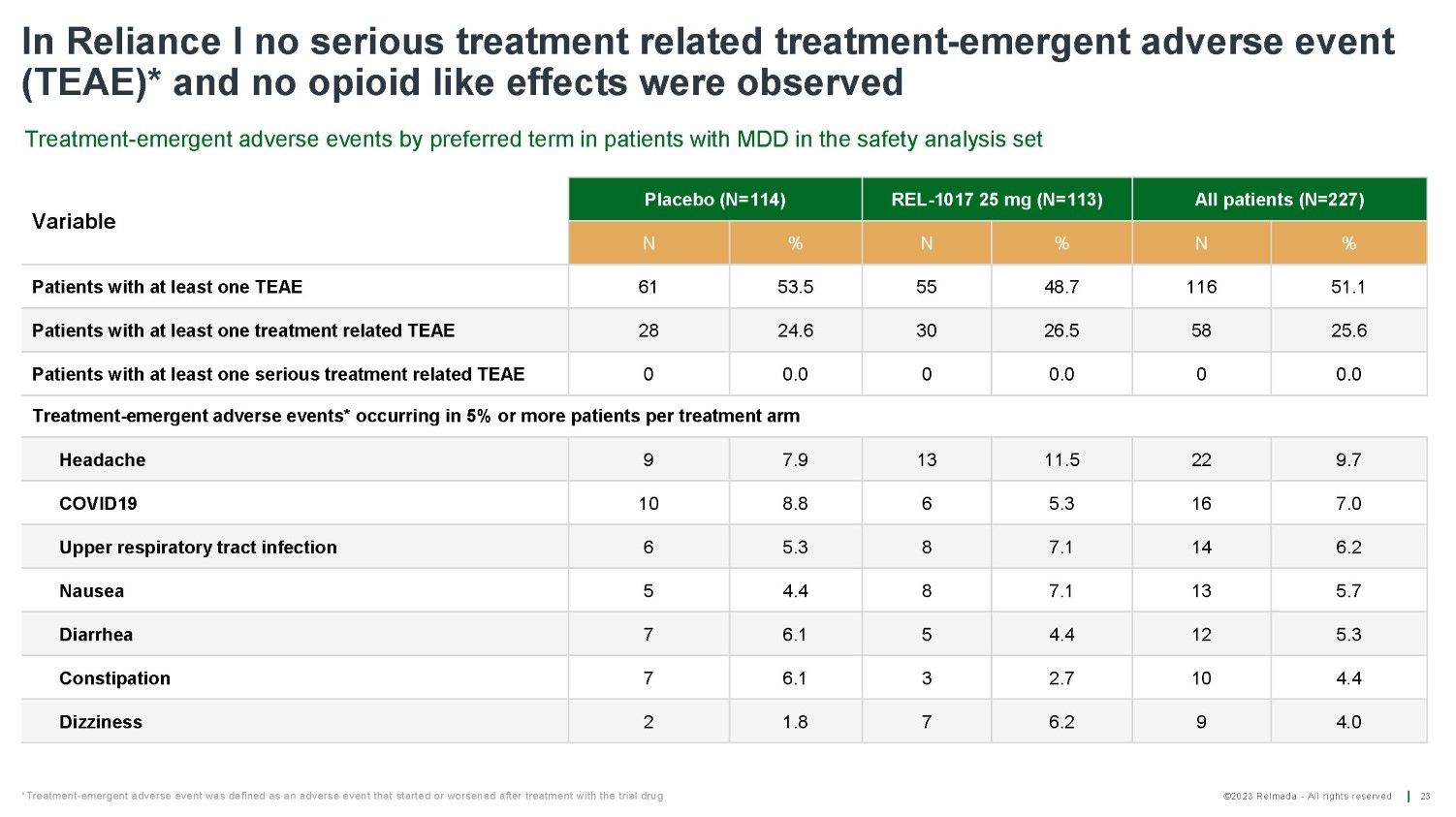 In Reliance I no serious treatment related treatment-emergent adverse event (TEAE)* and no opioid like effects were observed

Treatment-emergent adverse events by preferred term in patients with MDD in the safety analysis set

| Variable | Placebo (N=114) | | REL-1017 25 mg (N=113) | | All patients (N=227) | |
|---|---|---|---|---|---|---|
| | N | % | N | % | N | % |
| Patients with at least one TEAE | 61 | 53.5 | 55 | 48.7 | 116 | 51.1 |
| Patients with at least one treatment related TEAE | 28 | 24.6 | 30 | 26.5 | 58 | 25.6 |
| Patients with at least one serious treatment related TEAE | 0 | 0.0 | 0 | 0.0 | 0 | 0.0 |
| Treatment-emergent adverse events* occurring in 5% or more patients per treatment arm | | | | | | |
| Headache | 9 | 7.9 | 13 | 11.5 | 22 | 9.7 |
| COVID19 | 10 | 8.8 | 6 | 5.3 | 16 | 7.0 |
| Upper respiratory tract infection | 6 | 5.3 | 8 | 7.1 | 14 | 6.2 |
| Nausea | 5 | 4.4 | 8 | 7.1 | 13 | 5.7 |
| Diarrhea | 7 | 6.1 | 5 | 4.4 | 12 | 5.3 |
| Constipation | 7 | 6.1 | 3 | 2.7 | 10 | 4.4 |
| Dizziness | 2 | 1.8 | 7 | 6.2 | 9 | 4.0 |

*Treatment-emergent adverse event was defined as an adverse event that started or worsened after treatment with the trial drug

©2023 Relmada - All rights reserved | 23